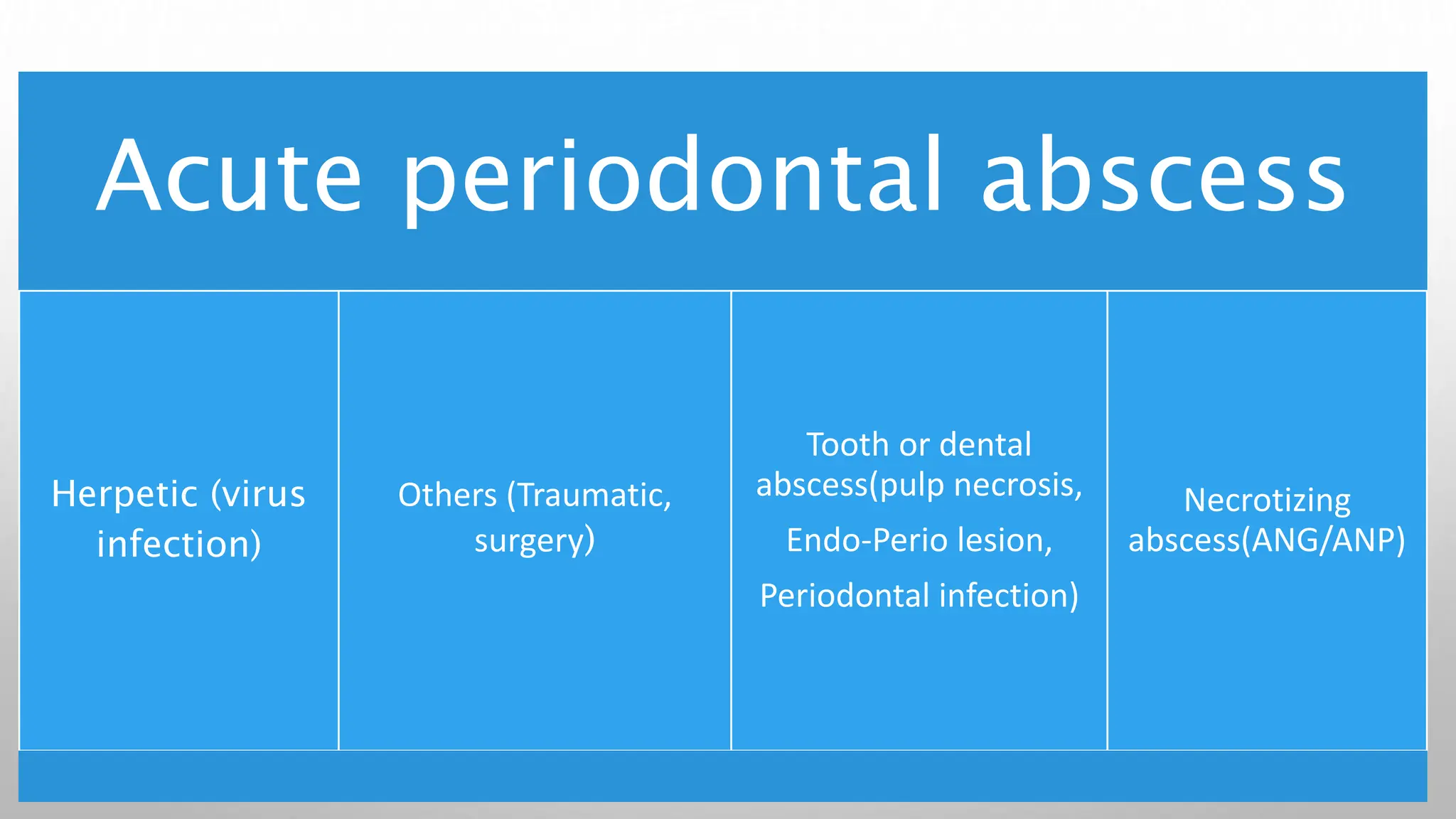 Acute periodontal abscess

Herpetic (virus infection)

Others (Traumatic, surgery)

Tooth or dental abscess(pulp necrosis, Endo-Perio lesion, Periodontal infection)

Necrotizing abscess(ANG/ANP)